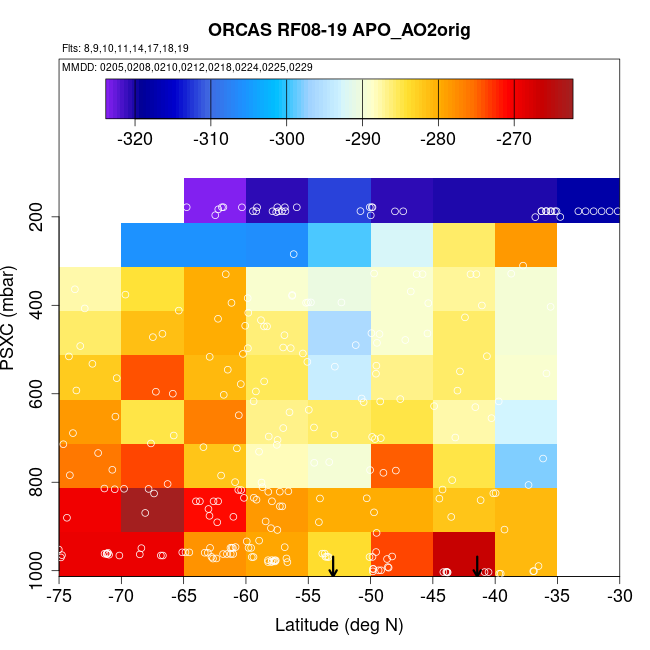 ORCAS RF08-19 APO_AO2orig

Flts: 8,9,10,11,14,17,18,19

MMDD: 0205,0208,0210,0212,0218,0224,0225,0229

-320 -310 -300 -290 -280 -270

PSXC (mbar)

200 400 600 800 1000

-75 -70 -65 -60 -55 -50 -45 -40 -35 -30

Latitude (deg N)